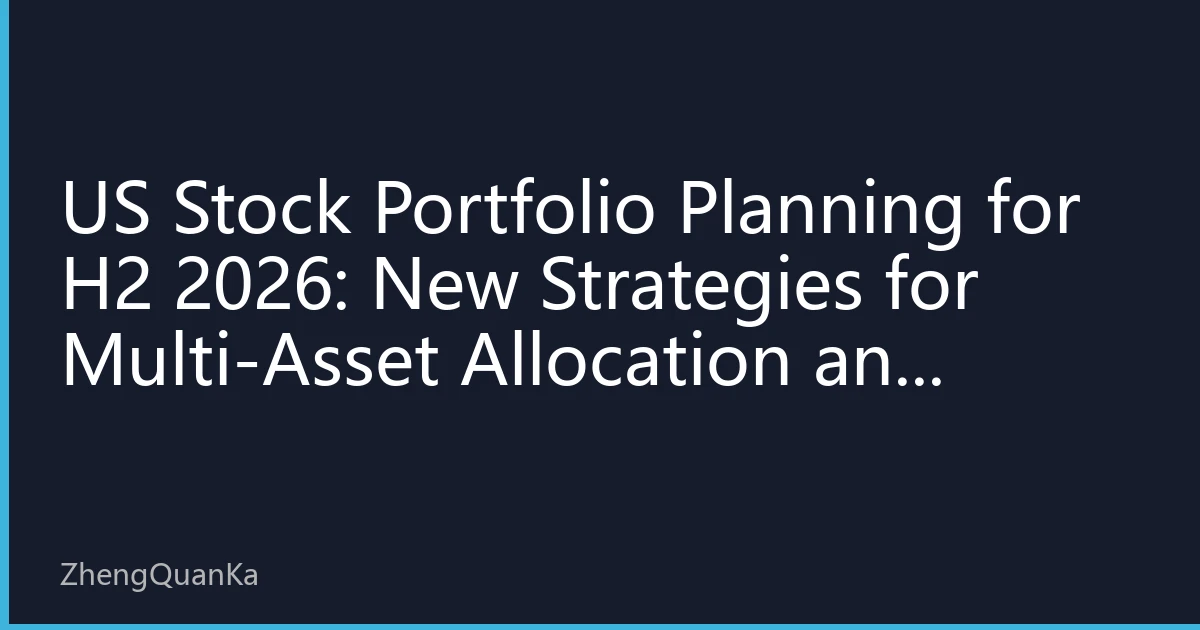 US Stock Portfolio Planning for H2 2026: New Strategies for Multi-Asset Allocation an...

ZhengQuanKa